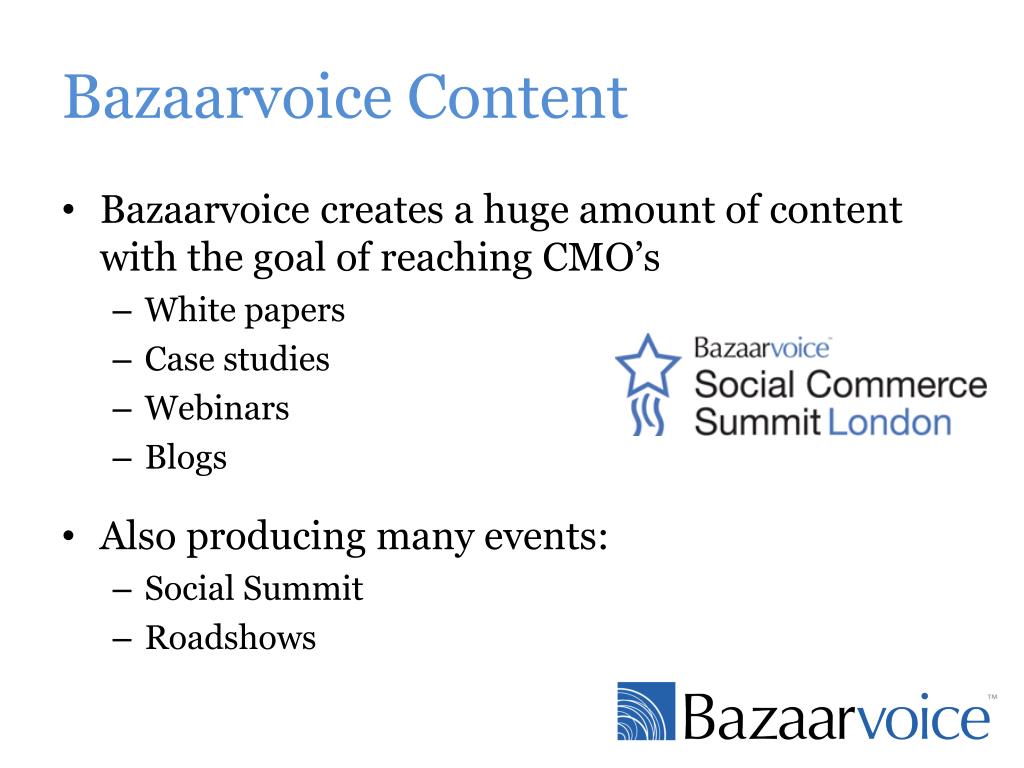 Bazaarvoice Content

• Bazaarvoice creates a huge amount of content with the goal of reaching CMO's
– White papers
– Case studies
– Webinars
– Blogs

Bazaarvoice
Social Commerce
Summit London

• Also producing many events:
– Social Summit
– Roadshows

Bazaarvoice™